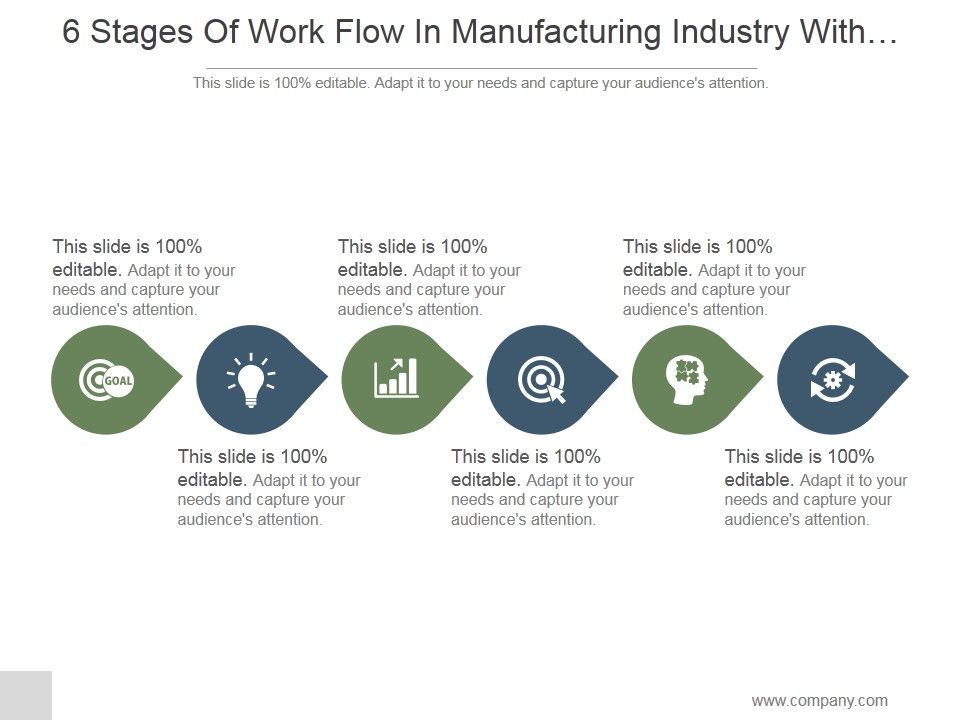 6 Stages Of Work Flow In Manufacturing Industry With…

This slide is 100% editable. Adapt it to your needs and capture your audience's attention.

This slide is 100% editable. Adapt it to your needs and capture your audience's attention.

This slide is 100% editable. Adapt it to your needs and capture your audience's attention.

This slide is 100% editable. Adapt it to your needs and capture your audience's attention.

GOAL

This slide is 100% editable. Adapt it to your needs and capture your audience's attention.

This slide is 100% editable. Adapt it to your needs and capture your audience's attention.

This slide is 100% editable. Adapt it to your needs and capture your audience's attention.

www.company.com